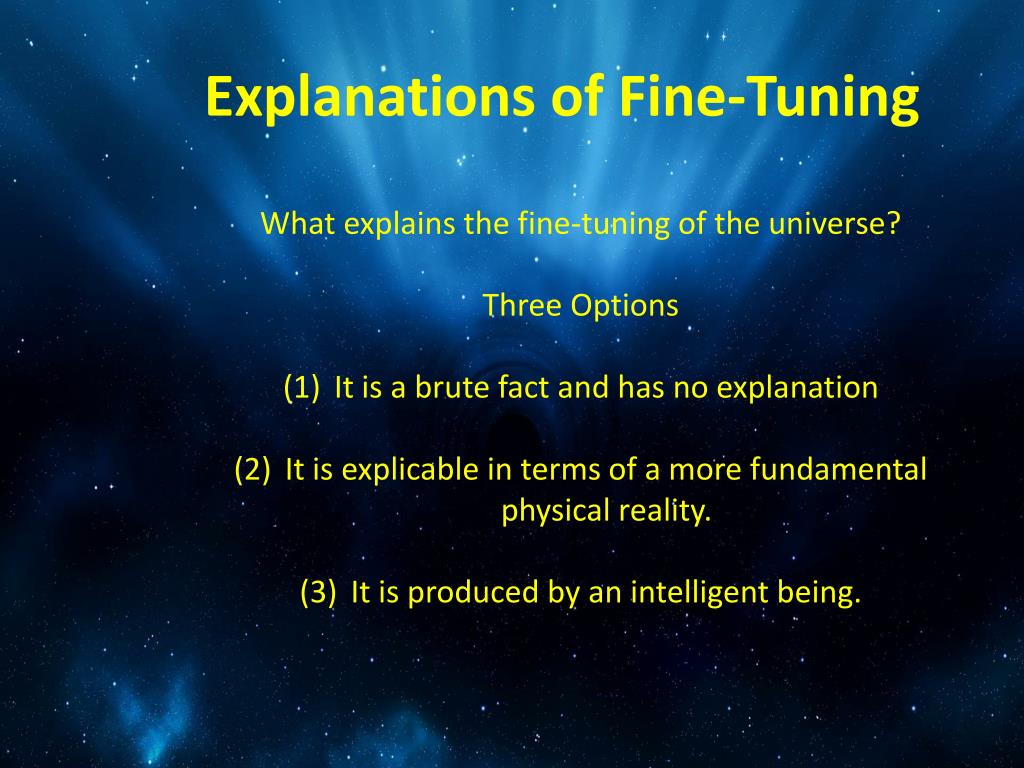 Explanations of Fine-Tuning

What explains the fine-tuning of the universe?

Three Options

(1) It is a brute fact and has no explanation

(2) It is explicable in terms of a more fundamental physical reality.

(3) It is produced by an intelligent being.